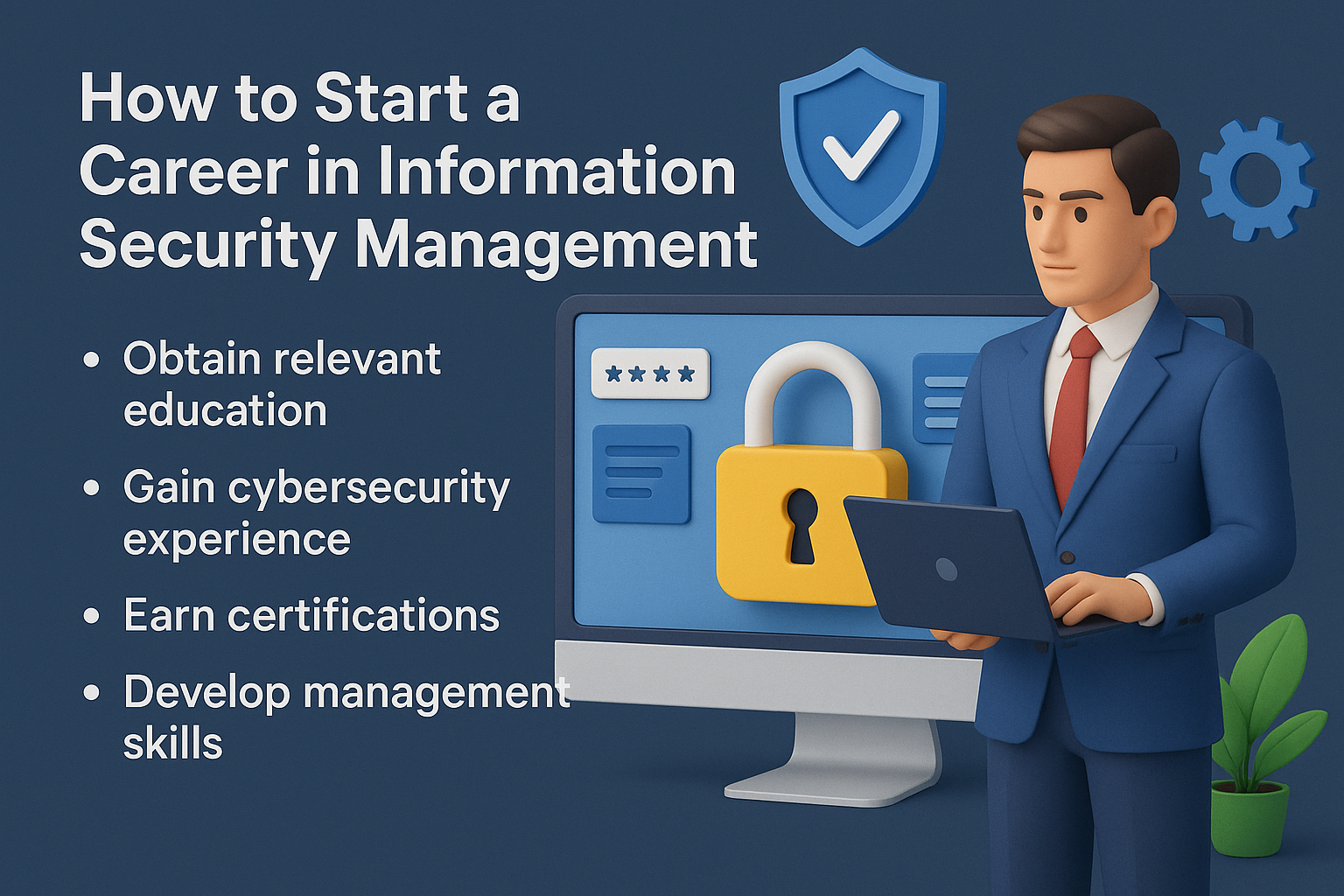 How to Start a Career in Information Security Management

• Obtain relevant education
• Gain cybersecurity experience
• Earn certifications
• Develop management skills

****